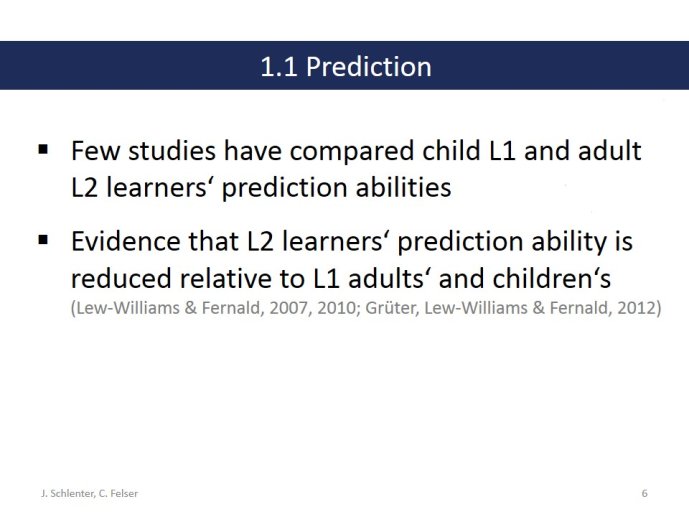 1.1 Prediction

▪ Few studies have compared child L1 and adult L2 learners‘ prediction abilities

▪ Evidence that L2 learners‘ prediction ability is reduced relative to L1 adults‘ and children‘s (Lew-Williams & Fernald, 2007, 2010; Grüter, Lew-Williams & Fernald, 2012)

J. Schlenter, C. Felser

6